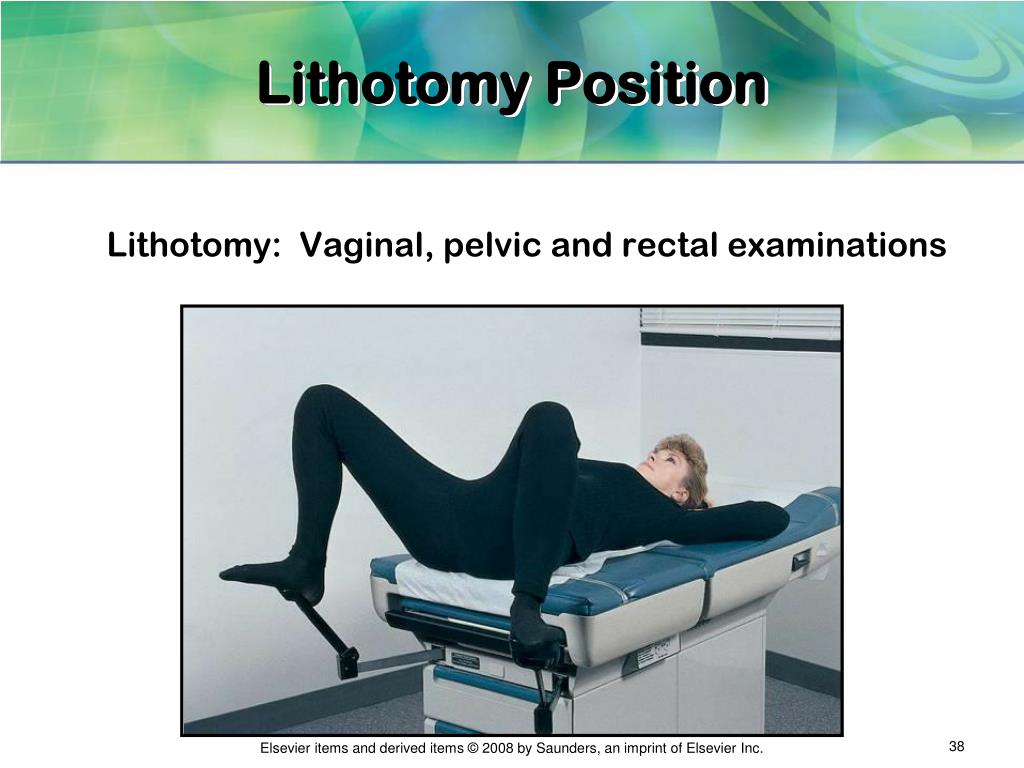 Lithotomy Position

Lithotomy: Vaginal, pelvic and rectal examinations

Elsevier items and derived items © 2008 by Saunders, an imprint of Elsevier Inc.

38